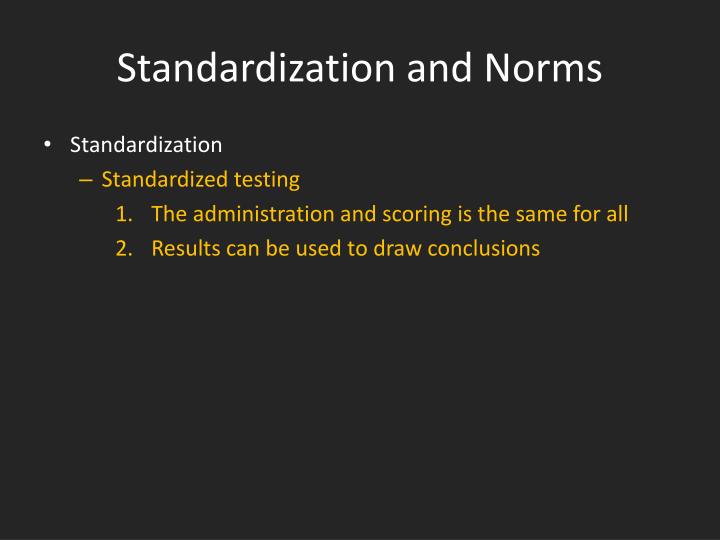 Standardization and Norms

• Standardization
  – Standardized testing
    1. The administration and scoring is the same for all
    2. Results can be used to draw conclusions